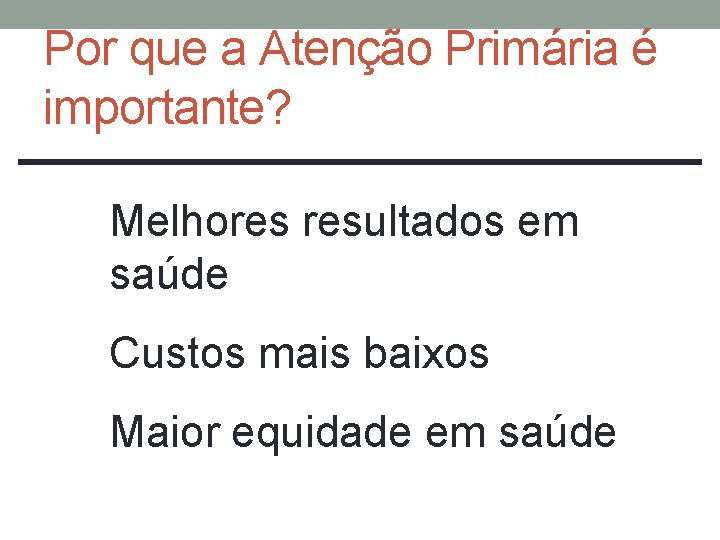 Por que a Atenção Primária é importante?

Melhores resultados em saúde

Custos mais baixos

Maior equidade em saúde